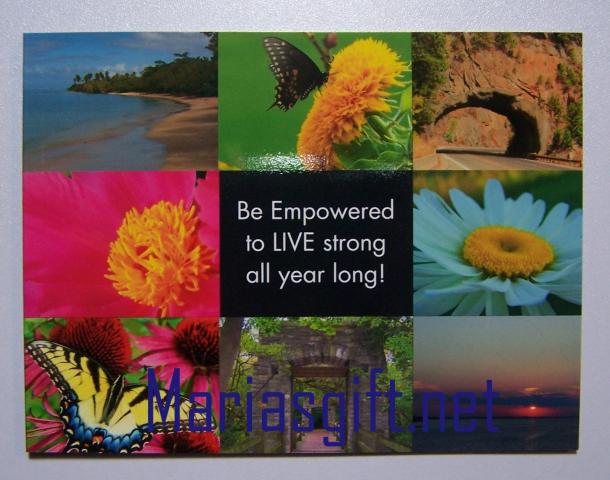 Be Empowered to LIVE strong all year long!

Mariasgift.net